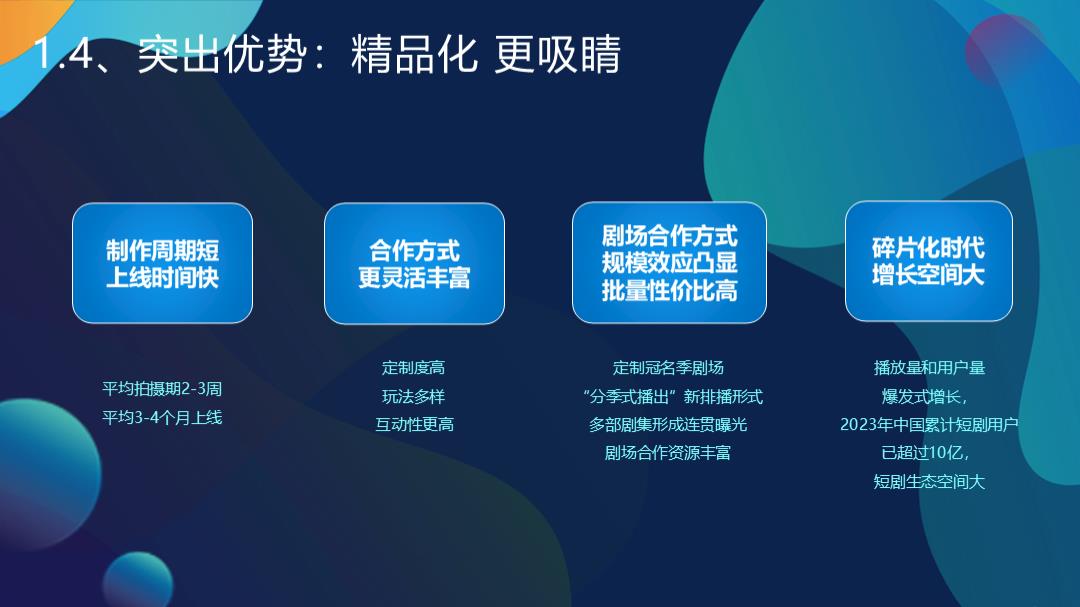 1.4、突出优势：精品化 更吸睛

制作周期短
上线时间快

平均拍摄期2-3周
平均3-4个月上线

合作方式
更灵活丰富

定制度高
玩法多样
互动性更高

剧场合作方式
规模效应凸显
批量性价比高

定制冠名季剧场
“分季式播出”新排播形式
多部剧集形成连贯曝光
剧场合作资源丰富

碎片化时代
增长空间大

播放量和用户量
爆发式增长，
2023年中国累计短剧用户
已超过10亿，
短剧生态空间大